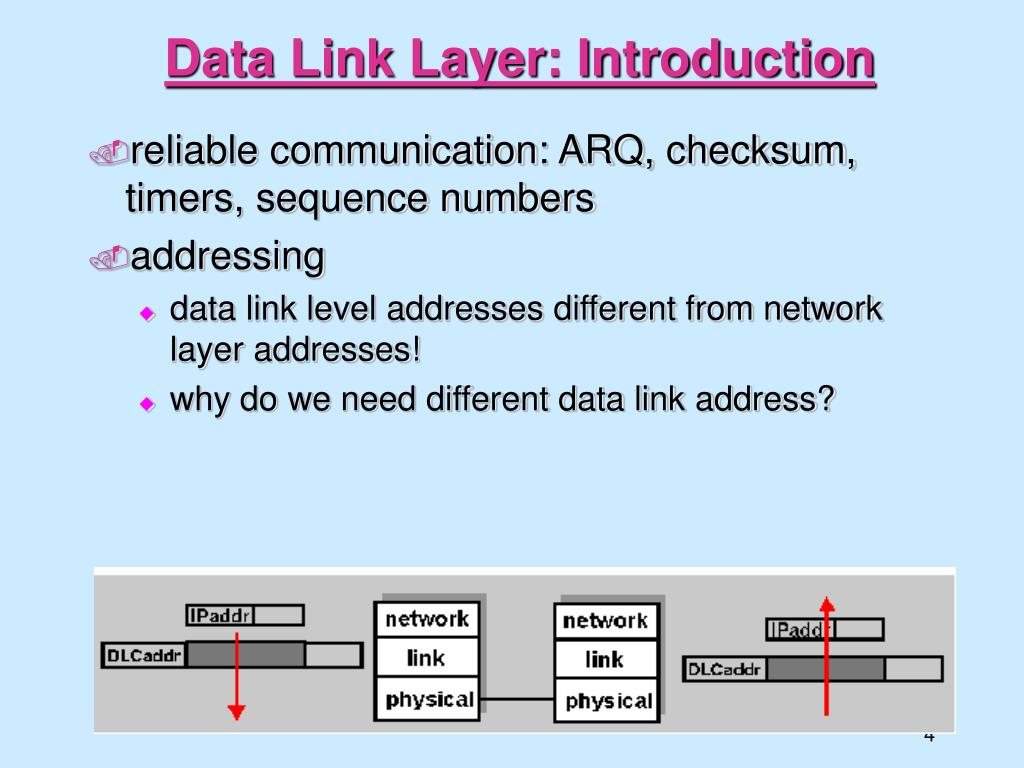 Data Link Layer: Introduction

reliable communication: ARQ, checksum, timers, sequence numbers

addressing

data link level addresses different from network layer addresses!

why do we need different data link address?

IPaddr

DLCaddr

network

link

physical

network

link

physical

IPaddr

DLCaddr

4